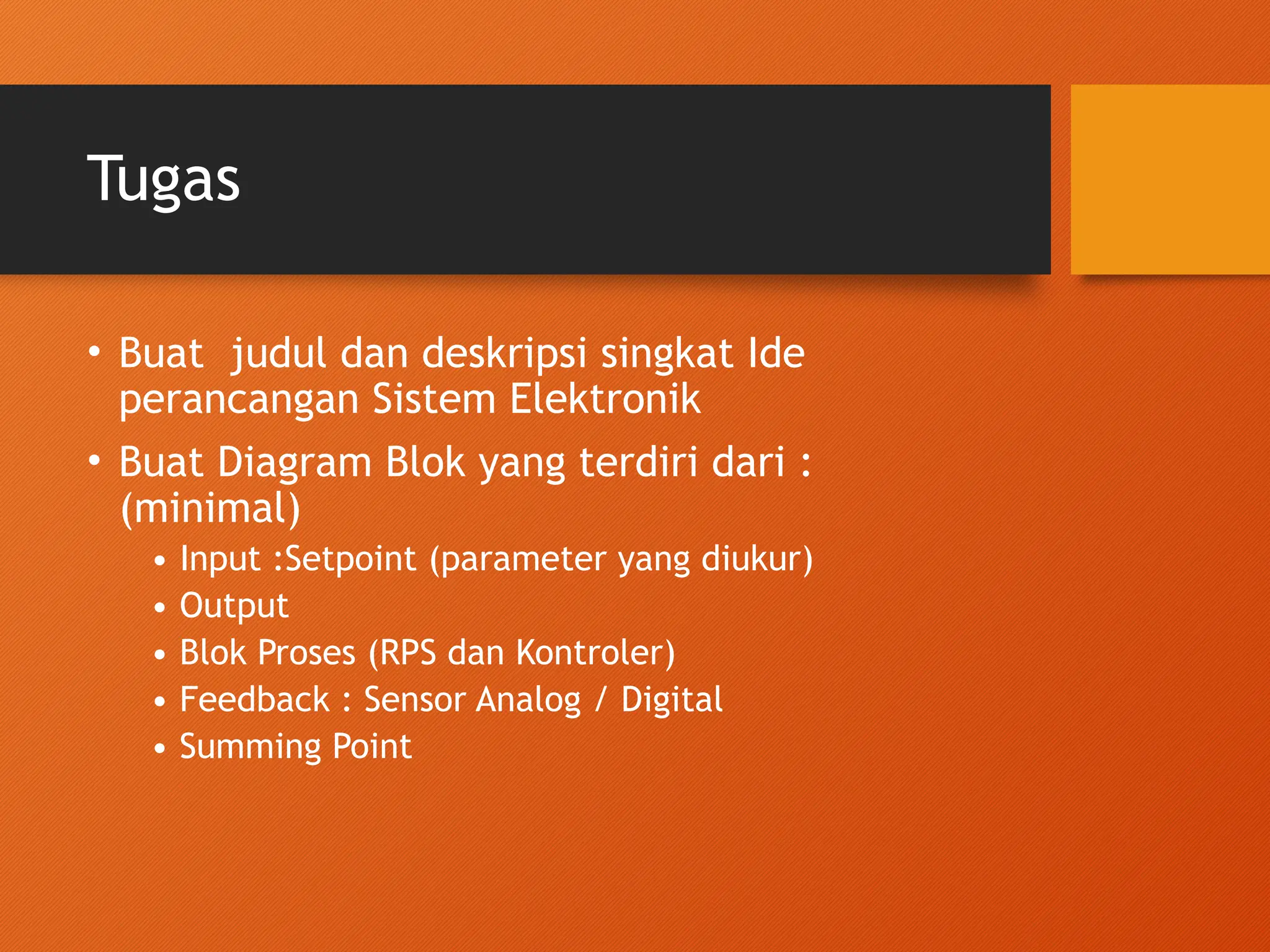 Tugas

• Buat  judul dan deskripsi singkat Ide perancangan Sistem Elektronik
• Buat Diagram Blok yang terdiri dari : (minimal)
  • Input :Setpoint (parameter yang diukur)
  • Output
  • Blok Proses (RPS dan Kontroler)
  • Feedback : Sensor Analog / Digital
  • Summing Point